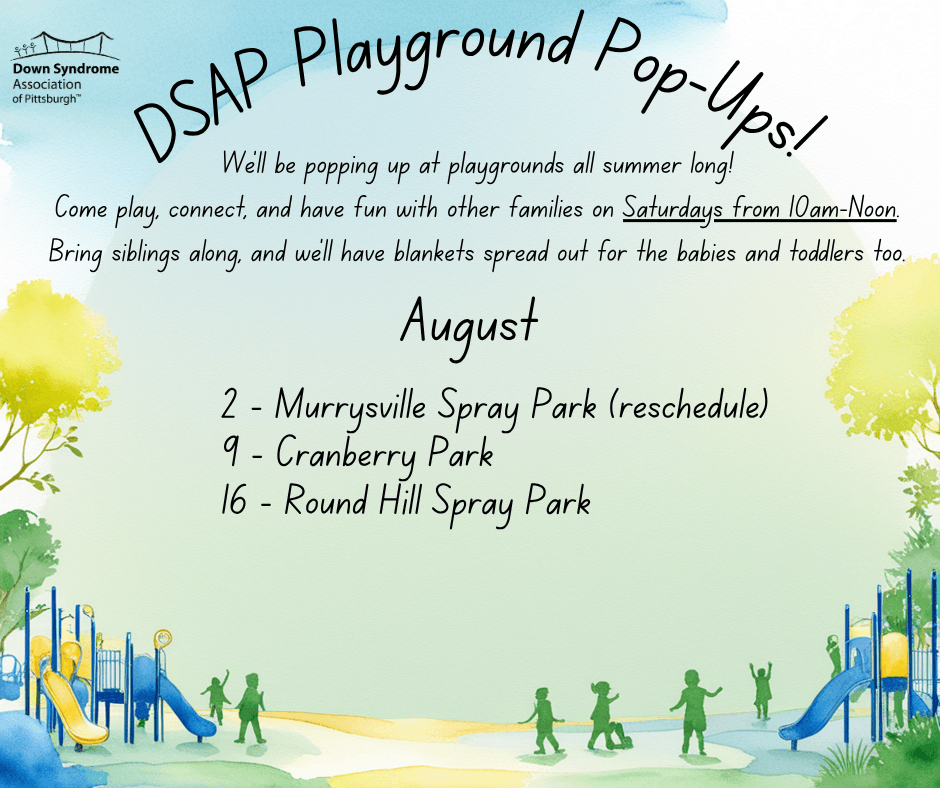 Down Syndrome Association of Pittsburgh™

DSAP Playground Pop-Ups!

We'll be popping up at playgrounds all summer long!
Come play, connect, and have fun with other families on Saturdays from 10am-Noon.
Bring siblings along, and we'll have blankets spread out for the babies and toddlers too.

August

2 - Murrysville Spray Park (reschedule)
9 - Cranberry Park
16 - Round Hill Spray Park